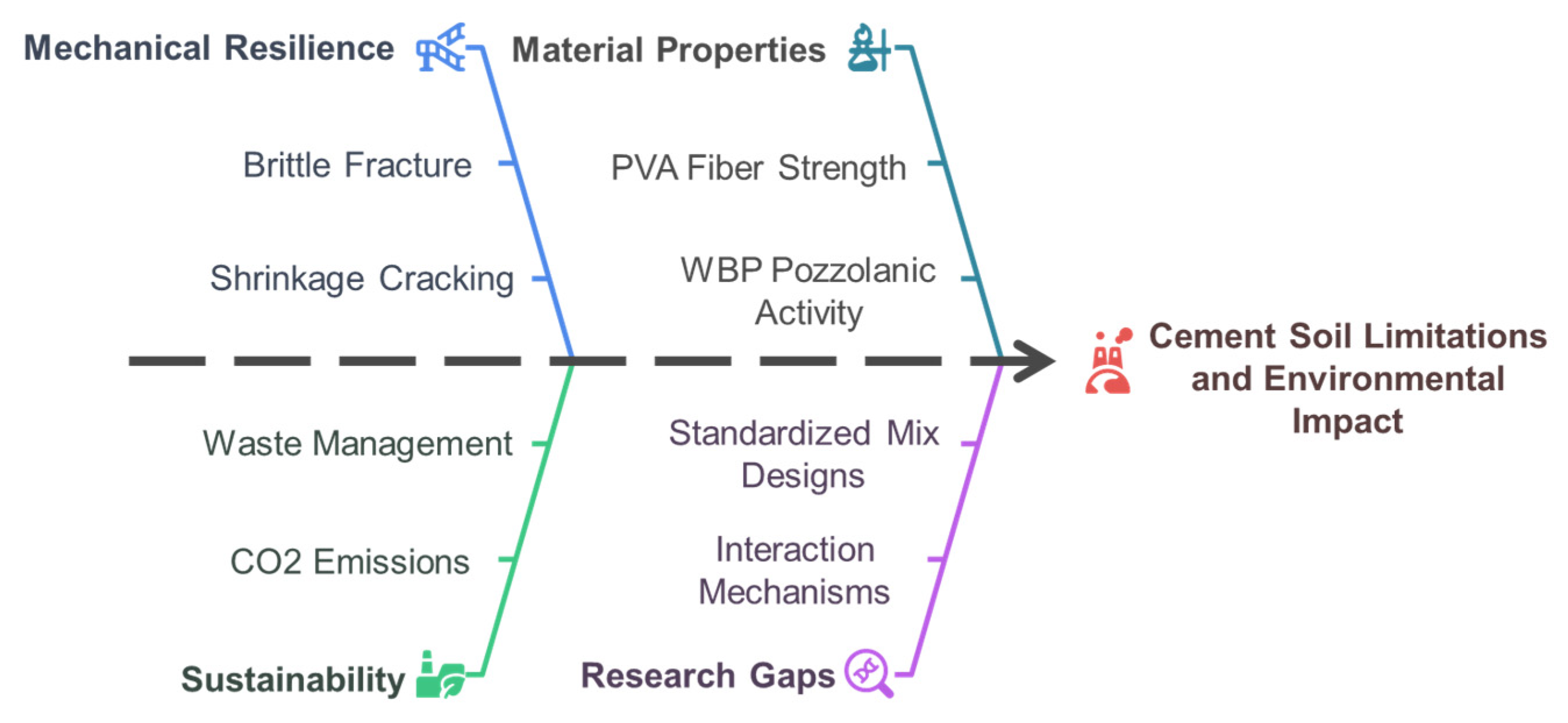 Mechanical Resilience

Brittle Fracture

Shrinkage Cracking

Material Properties

PVA Fiber Strength

WBP Pozzolanic Activity

Cement Soil Limitations and Environmental Impact

Waste Management

CO2 Emissions

Sustainability

Standardized Mix Designs

Interaction Mechanisms

Research Gaps